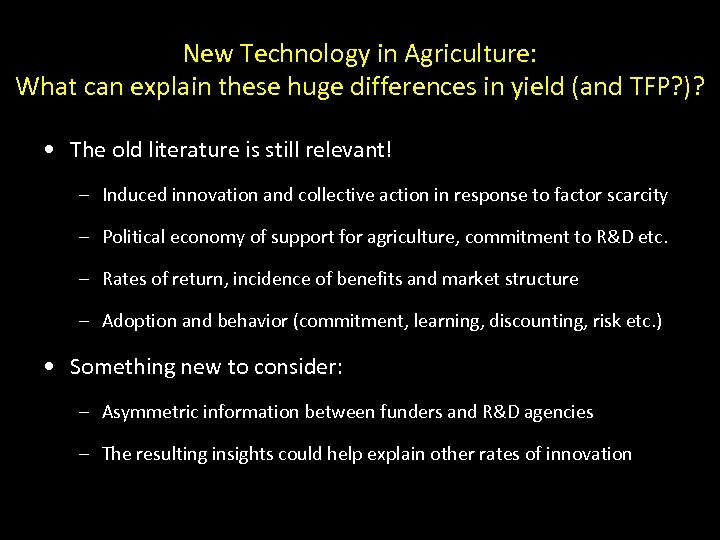 New Technology in Agriculture:
What can explain these huge differences in yield (and TFP?)?

• The old literature is still relevant!
  – Induced innovation and collective action in response to factor scarcity
  – Political economy of support for agriculture, commitment to R&D etc.
  – Rates of return, incidence of benefits and market structure
  – Adoption and behavior (commitment, learning, discounting, risk etc.)

• Something new to consider:
  – Asymmetric information between funders and R&D agencies
  – The resulting insights could help explain other rates of innovation